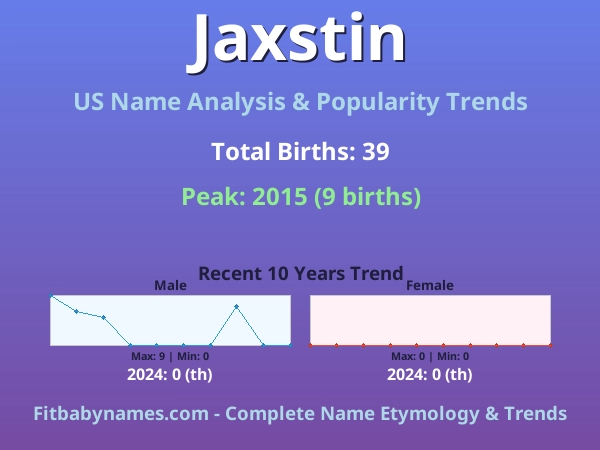 Jaxstin

US Name Analysis & Popularity Trends

Total Births: 39

Peak: 2015 (9 births)

Recent 10 Years Trend

Male

Max: 9 | Min: 0

2024: 0 (th)

Female

Max: 0 | Min: 0

2024: 0 (th)

Fitbabynames.com - Complete Name Etymology & Trends